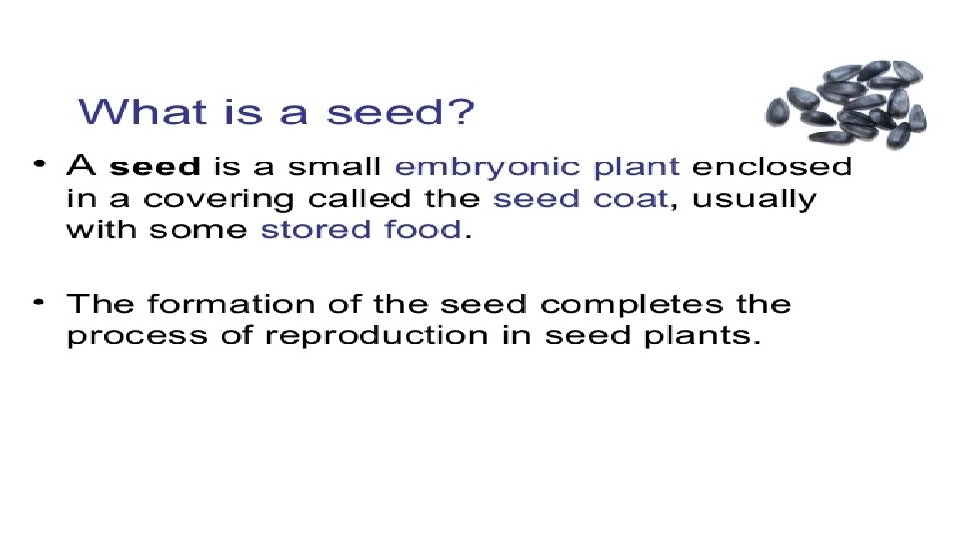 What is a seed?

• A seed is a small embryonic plant enclosed in a covering called the seed coat, usually with some stored food.

• The formation of the seed completes the process of reproduction in seed plants.